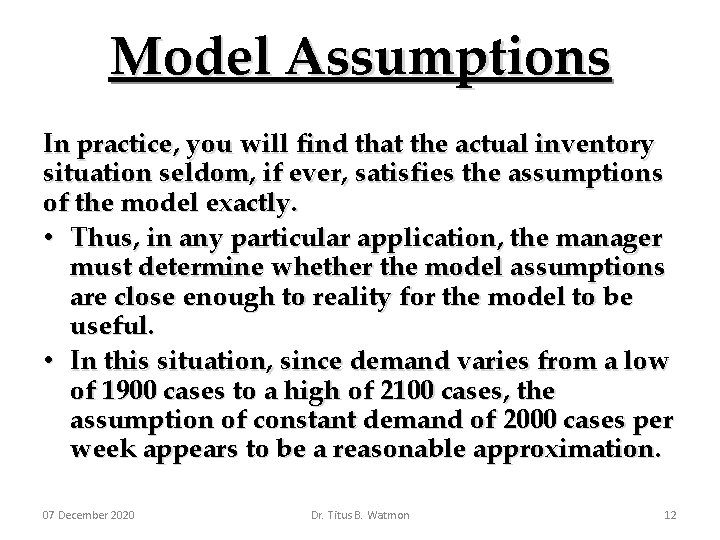 Model Assumptions

In practice, you will find that the actual inventory situation seldom, if ever, satisfies the assumptions of the model exactly.

• Thus, in any particular application, the manager must determine whether the model assumptions are close enough to reality for the model to be useful.

• In this situation, since demand varies from a low of 1900 cases to a high of 2100 cases, the assumption of constant demand of 2000 cases per week appears to be a reasonable approximation.

07 December 2020 Dr. Titus B. Watmon 12